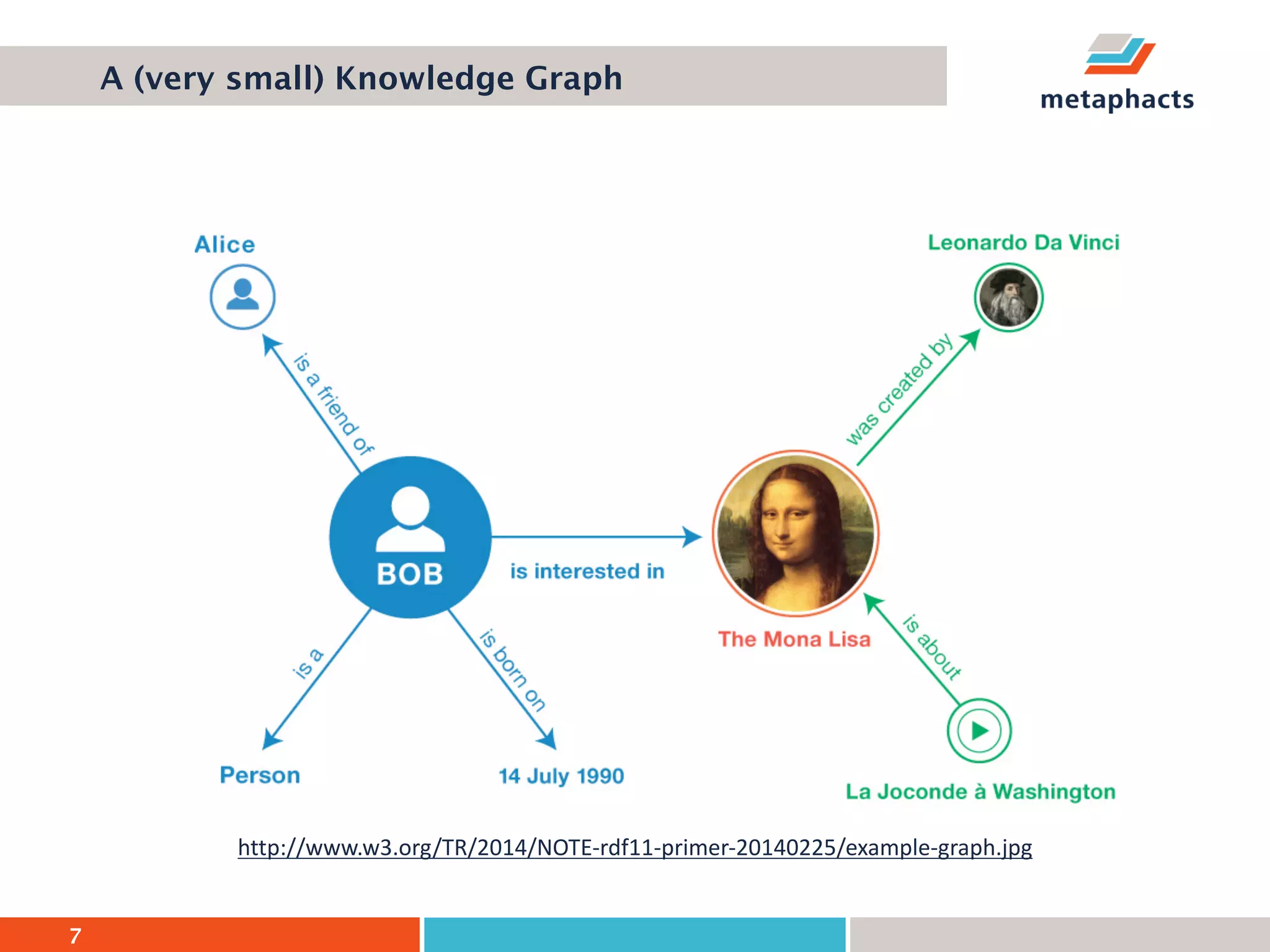 A (very small) Knowledge Graph

metaphacts

Alice

Leonardo Da Vinci

is a friend of

was created by

BOB

is interested in

The Mona Lisa

is a

is born on

is about

Person

14 July 1990

La Joconde à Washington

http://www.w3.org/TR/2014/NOTE-rdf11-primer-20140225/example-graph.jpg

7